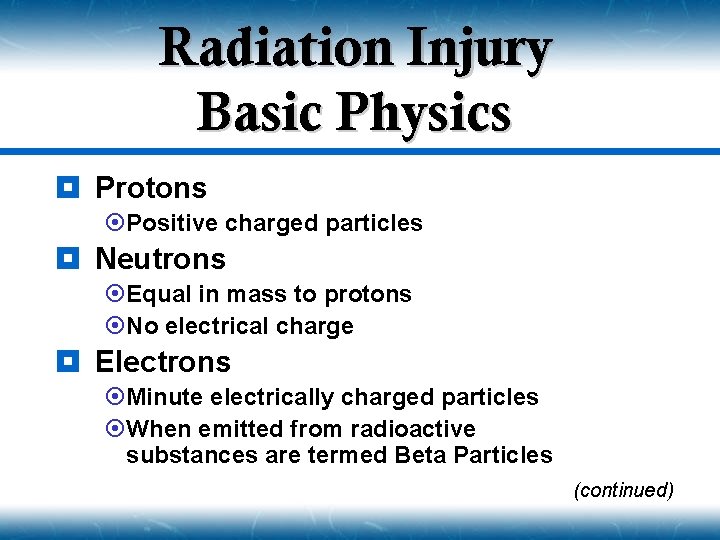 Radiation Injury
Basic Physics

Protons
Positive charged particles
Neutrons
Equal in mass to protons
No electrical charge
Electrons
Minute electrically charged particles
When emitted from radioactive substances are termed Beta Particles

(continued)